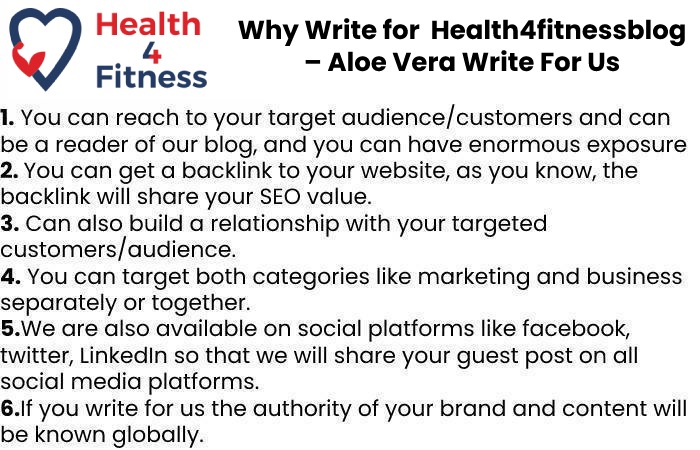 Health
4
Fitness

Why Write for Health4fitnessblog – Aloe Vera Write For Us

1. You can reach to your target audience/customers and can be a reader of our blog, and you can have enormous exposure
2. You can get a backlink to your website, as you know, the backlink will share your SEO value.
3. Can also build a relationship with your targeted customers/audience.
4. You can target both categories like marketing and business separately or together.
5.We are also available on social platforms like facebook, twitter, LinkedIn so that we will share your guest post on all social media platforms.
6.If you write for us the authority of your brand and content will be known globally.